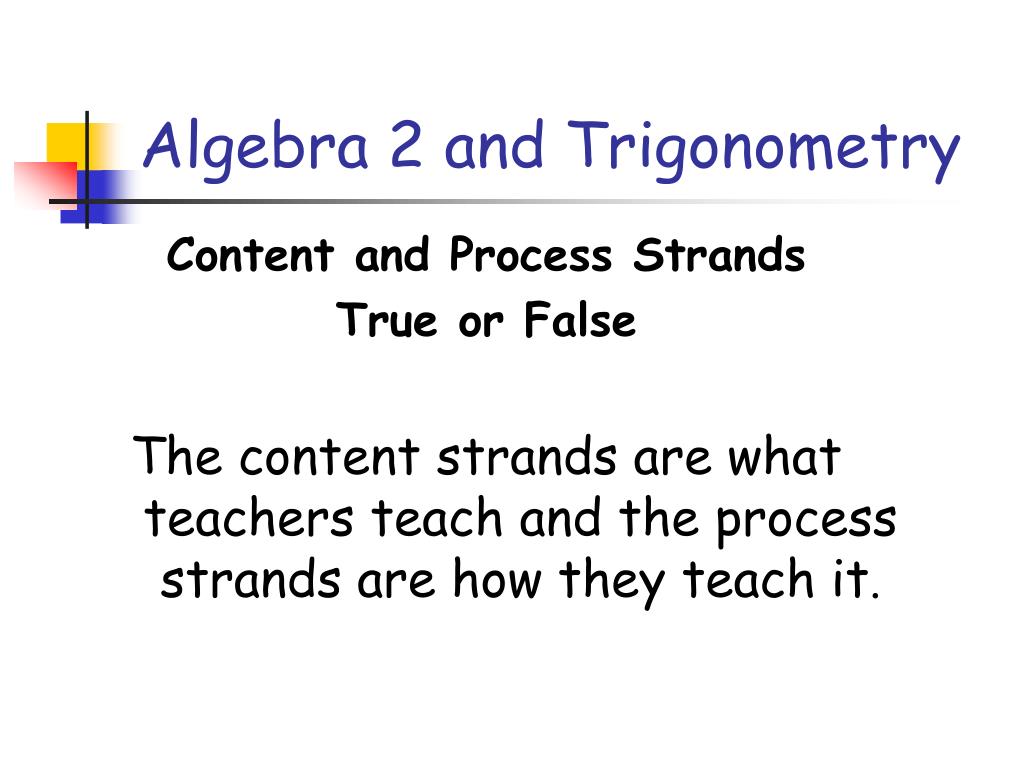 Algebra 2 and Trigonometry

Content and Process Strands
True or False

The content strands are what teachers teach and the process strands are how they teach it.